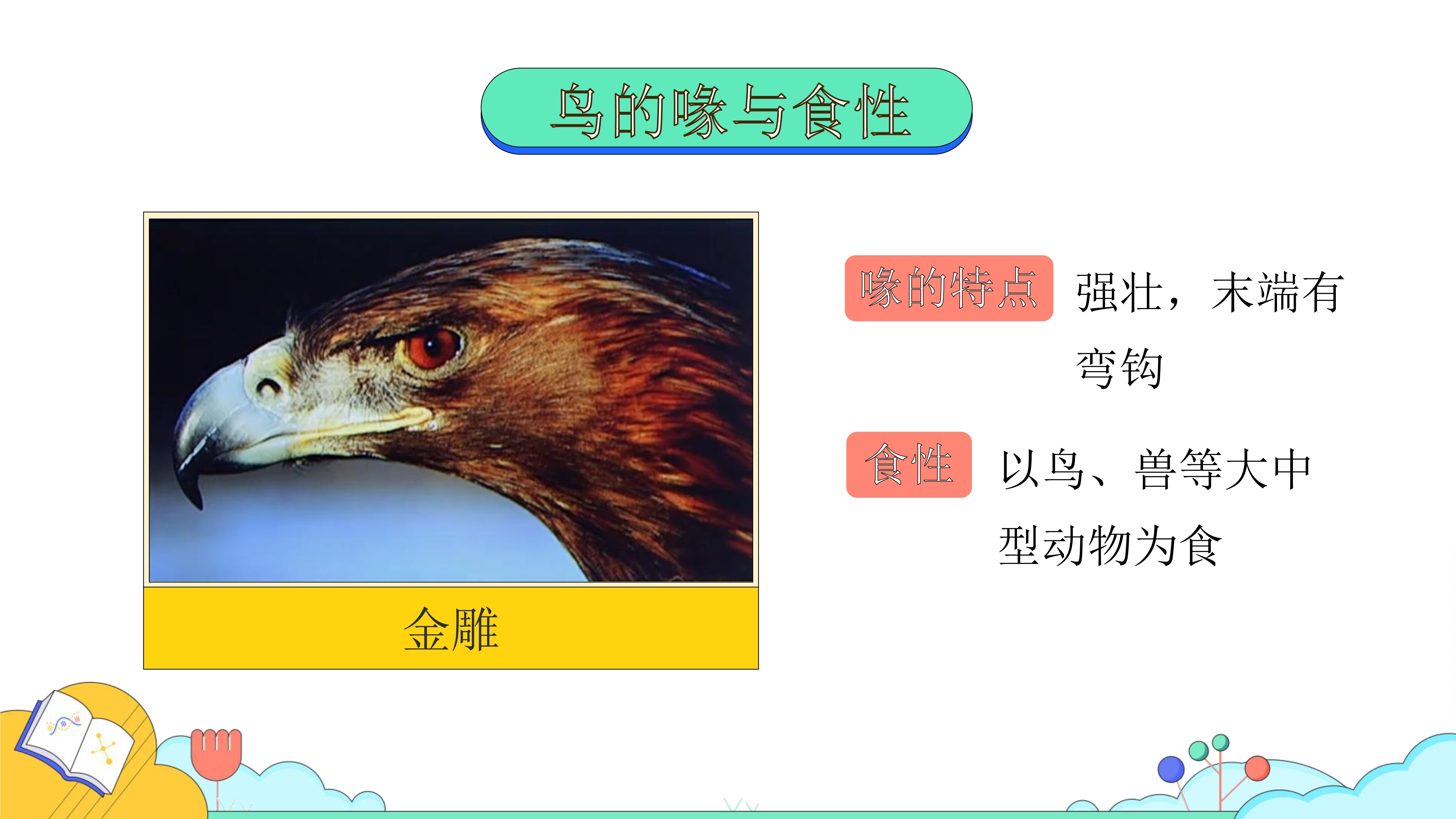 鸟的喙与食性

金雕

喙的特点 强壮，末端有弯钩

食性 以鸟、兽等大中型动物为食